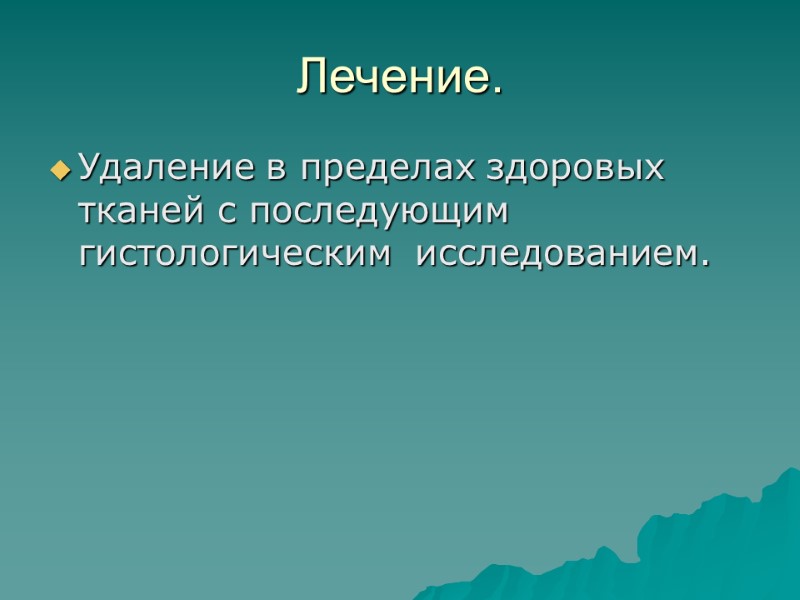 Лечение.

Удаление в пределах здоровых тканей с последующим гистологическим  исследованием.